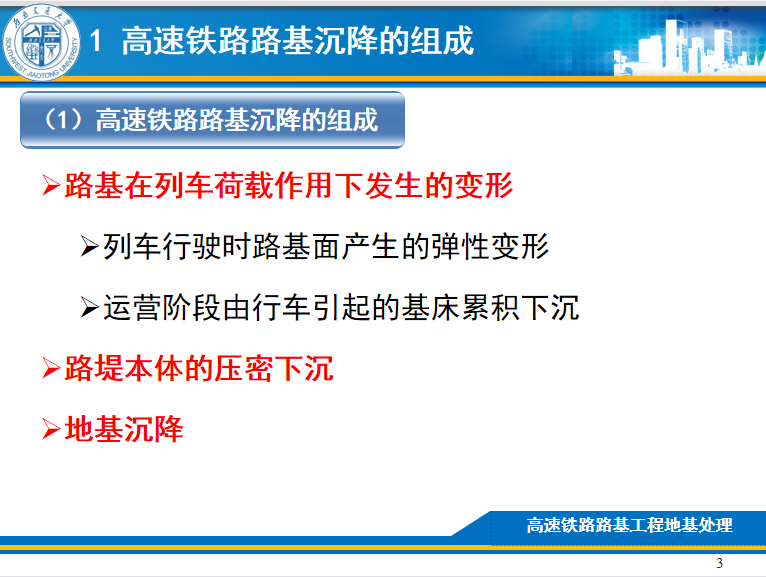 西南交通大学
SOUTHWEST JIAOTONG UNIVERSITY

1 高速铁路路基沉降的组成

（1）高速铁路路基沉降的组成

➢路基在列车荷载作用下发生的变形

➢列车行驶时路基面产生的弹性变形

➢运营阶段由行车引起的基床累积下沉

➢路堤本体的压密下沉

➢地基沉降

高速铁路路基工程地基处理

3